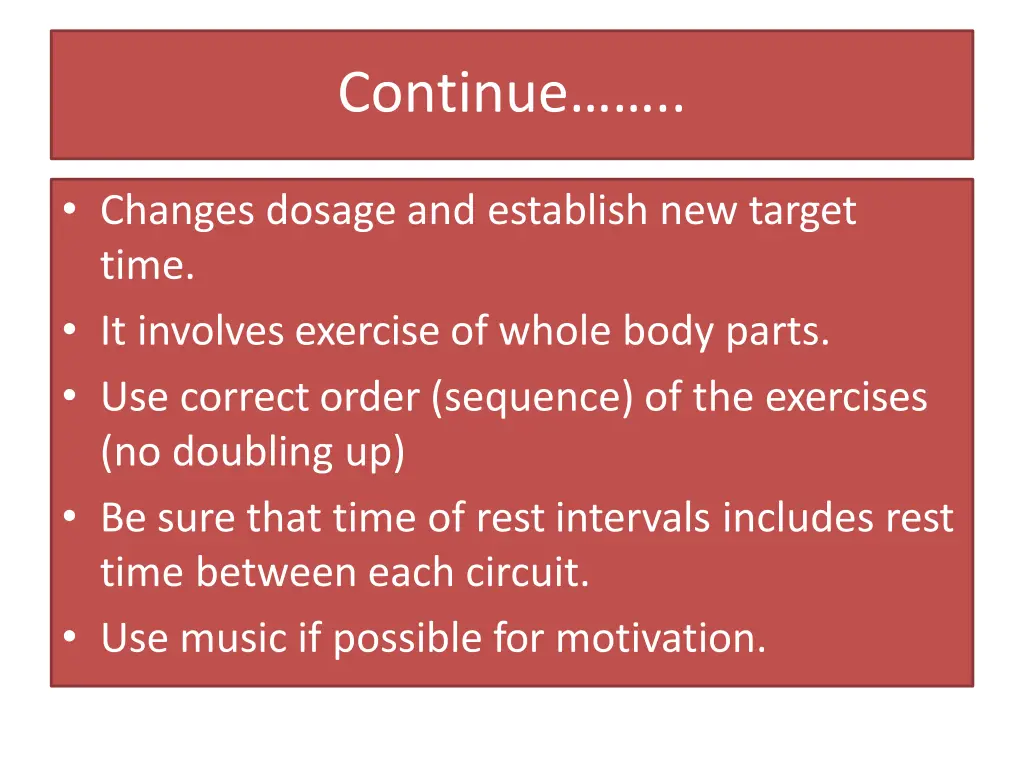 Continue……..

• Changes dosage and establish new target time.
• It involves exercise of whole body parts.
• Use correct order (sequence) of the exercises (no doubling up)
• Be sure that time of rest intervals includes rest time between each circuit.
• Use music if possible for motivation.